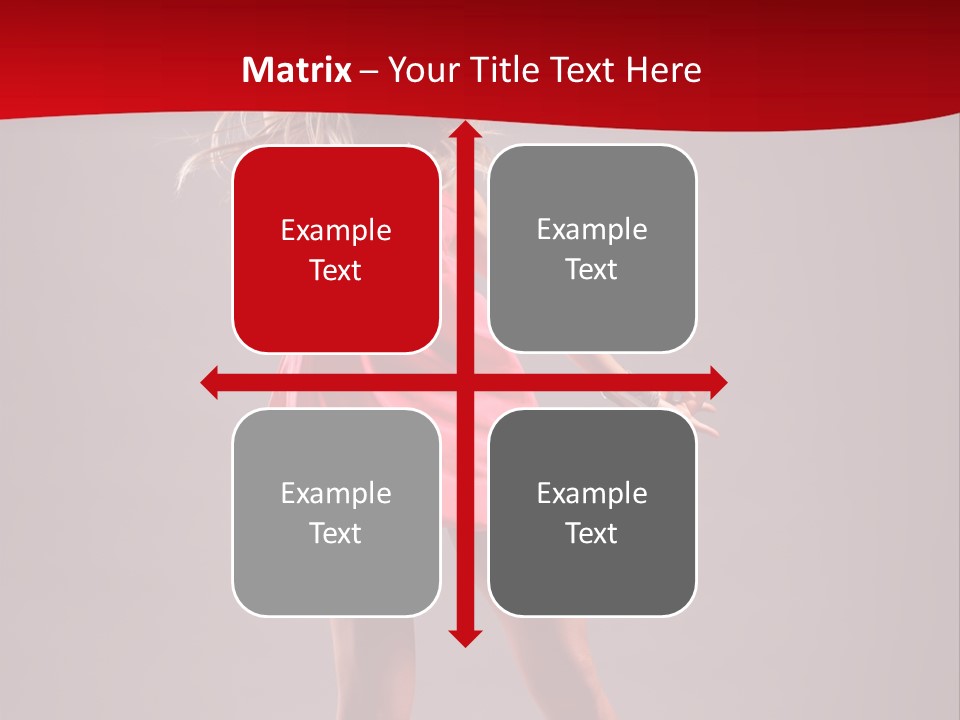 Matrix – Your Title Text Here

Example Text

Example Text

Example Text

Example Text